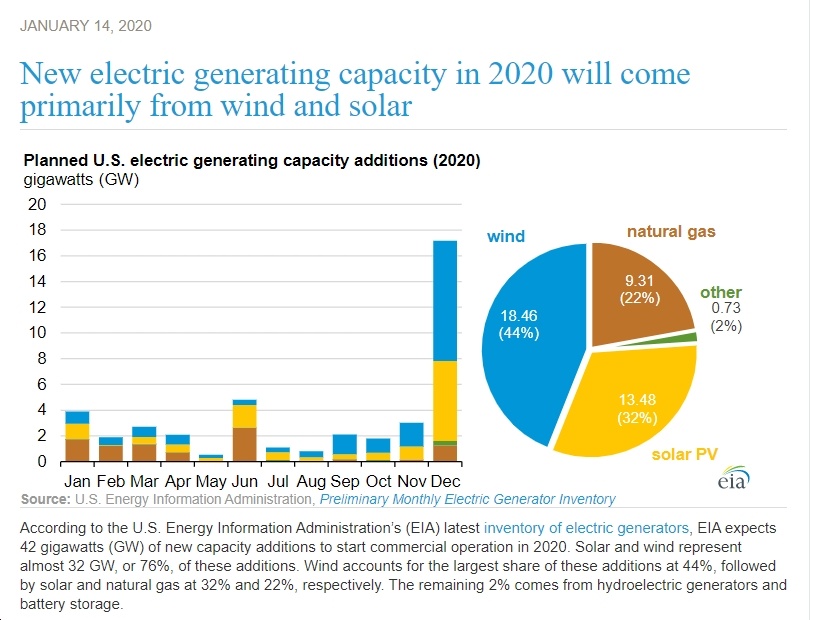 JANUARY 14, 2020

New electric generating capacity in 2020 will come primarily from wind and solar

Planned U.S. electric generating capacity additions (2020)
gigawatts (GW)

20
18
16
14
12
10
8
6
4
2
0

Jan Feb Mar Apr May Jun Jul Aug Sep Oct Nov Dec

wind
18.46
(44%)

natural gas
9.31
(22%)

other
0.73
(2%)

13.48
(32%)
solar PV

eia

Source: U.S. Energy Information Administration, Preliminary Monthly Electric Generator Inventory

According to the U.S. Energy Information Administration's (EIA) latest inventory of electric generators, EIA expects 42 gigawatts (GW) of new capacity additions to start commercial operation in 2020. Solar and wind represent almost 32 GW, or 76%, of these additions. Wind accounts for the largest share of these additions at 44%, followed by solar and natural gas at 32% and 22%, respectively. The remaining 2% comes from hydroelectric generators and battery storage.